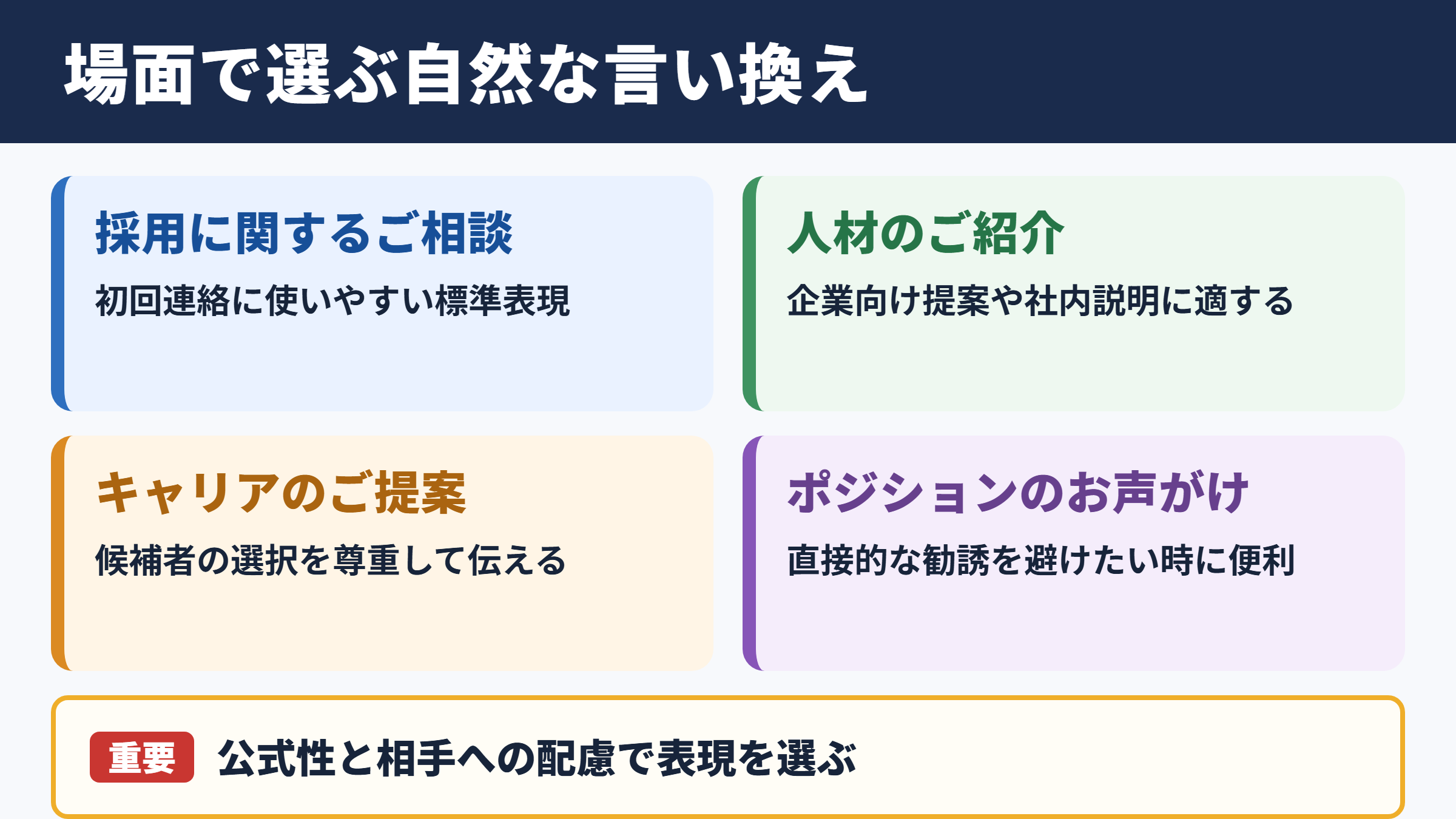 場面で選ぶ自然な言い換え

採用に関するご相談

初回連絡に使いやすい標準表現

人材のご紹介

企業向け提案や社内説明に適する

キャリアのご提案

候補者の選択を尊重して伝える

ポジションのお声がけ

直接的な勧誘を避けたい時に便利

重要 公式性と相手への配慮で表現を選ぶ